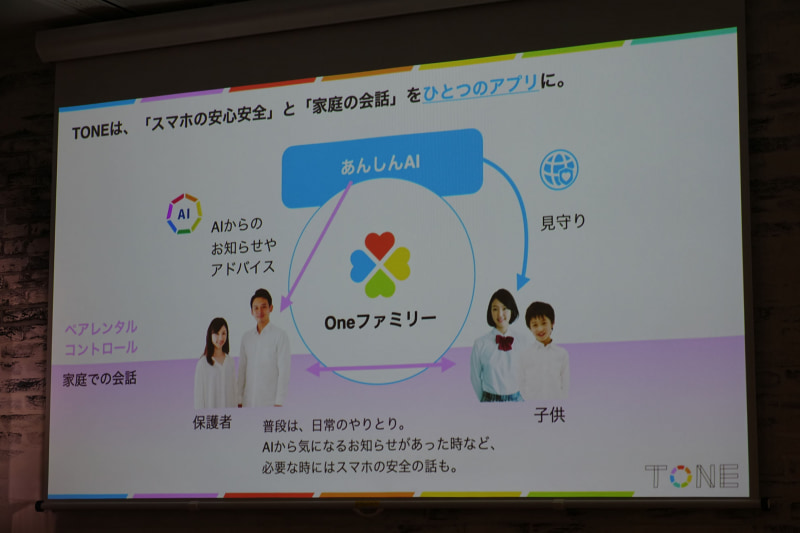 TONEは、「スマホの安心安全」と「家庭の会話」をひとつのアプリに。

あんしんAI

AI

AIからのお知らせやアドバイス

見守り

Oneファミリー

ペアレンタルコントロール

家庭での会話

保護者

子供

普段は、日常のやりとり。
AIから気になるお知らせがあった時など、
必要な時にはスマホの安全の話も。

TONE